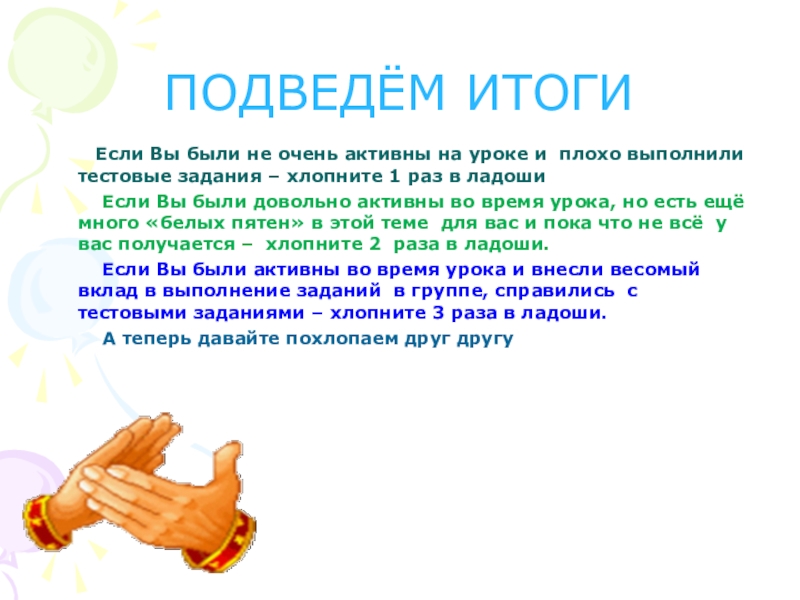 ПОДВЕДЁМ ИТОГИ

Если Вы были не очень активны на уроке и плохо выполнили тестовые задания – хлопните 1 раз в ладоши

Если Вы были довольно активны во время урока, но есть ещё много «белых пятен» в этой теме для вас и пока что не всё у вас получается – хлопните 2 раза в ладоши.

Если Вы были активны во время урока и внесли весомый вклад в выполнение заданий в группе, справились с тестовыми заданиями – хлопните 3 раза в ладоши.

А теперь давайте похлопаем друг другу